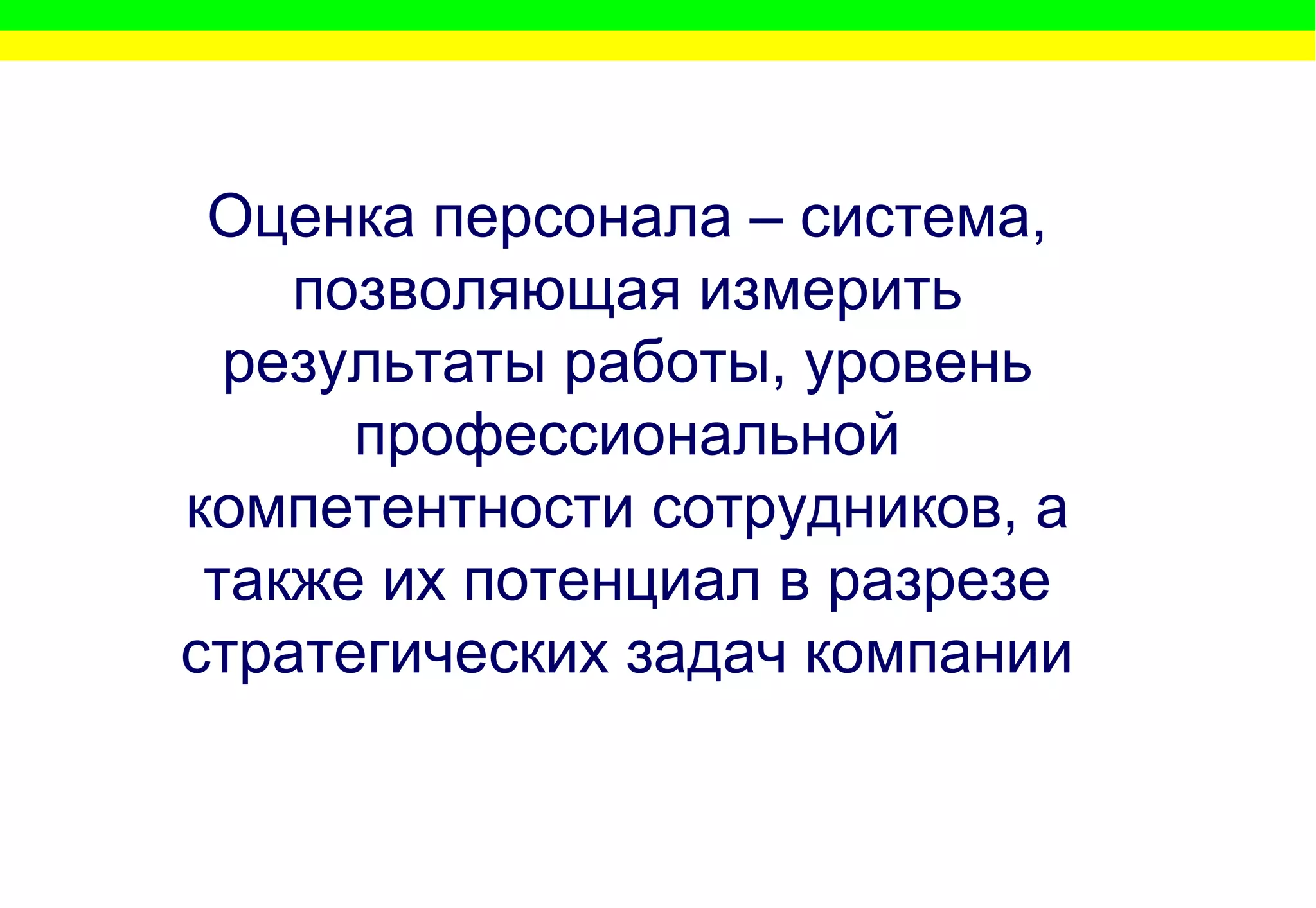 Оценка персонала – система, позволяющая измерить результаты работы, уровень профессиональной компетентности сотрудников, а также их потенциал в разрезе стратегических задач компании